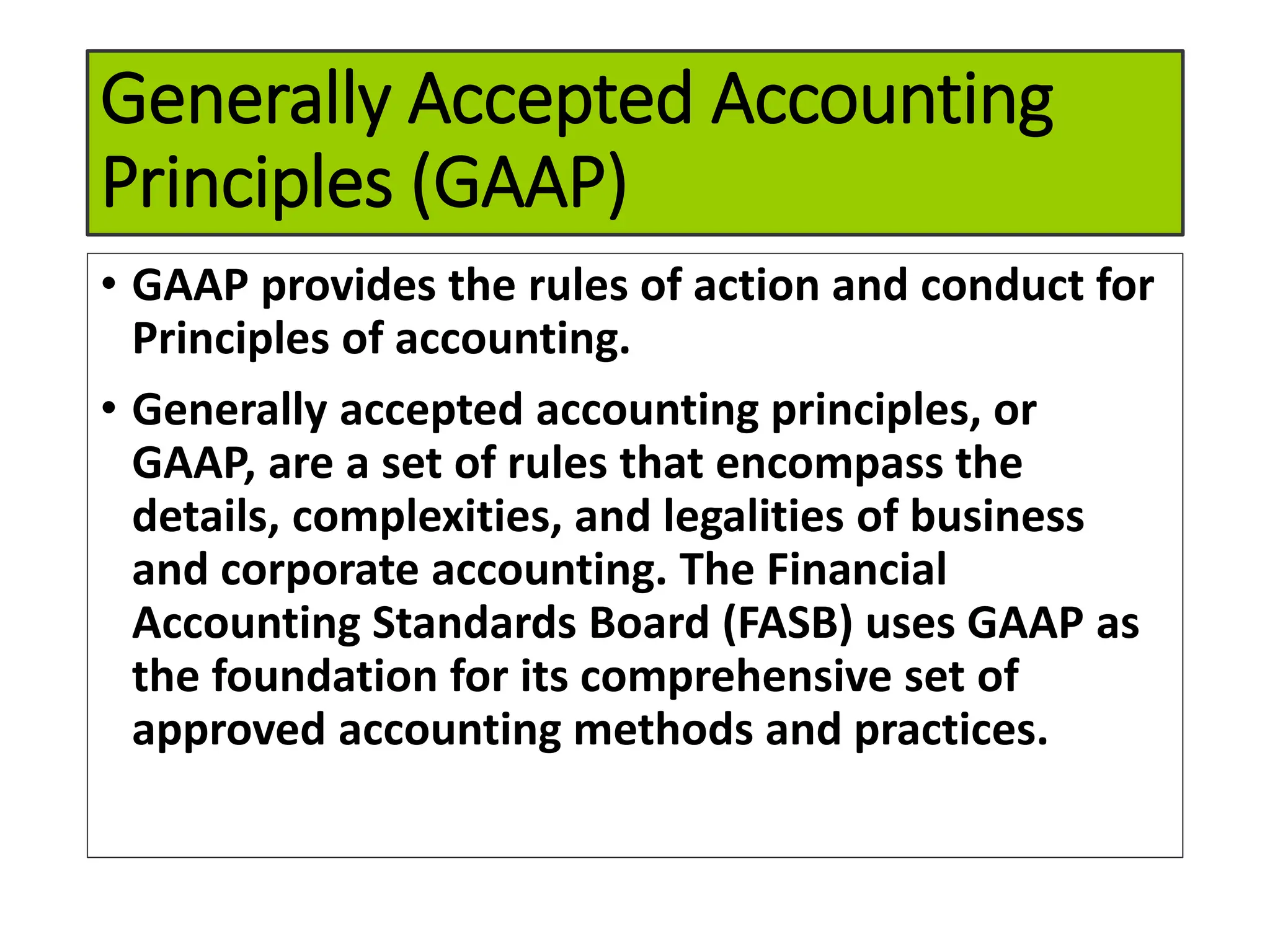 Generally Accepted Accounting Principles (GAAP)

• GAAP provides the rules of action and conduct for Principles of accounting.

• Generally accepted accounting principles, or GAAP, are a set of rules that encompass the details, complexities, and legalities of business and corporate accounting. The Financial Accounting Standards Board (FASB) uses GAAP as the foundation for its comprehensive set of approved accounting methods and practices.